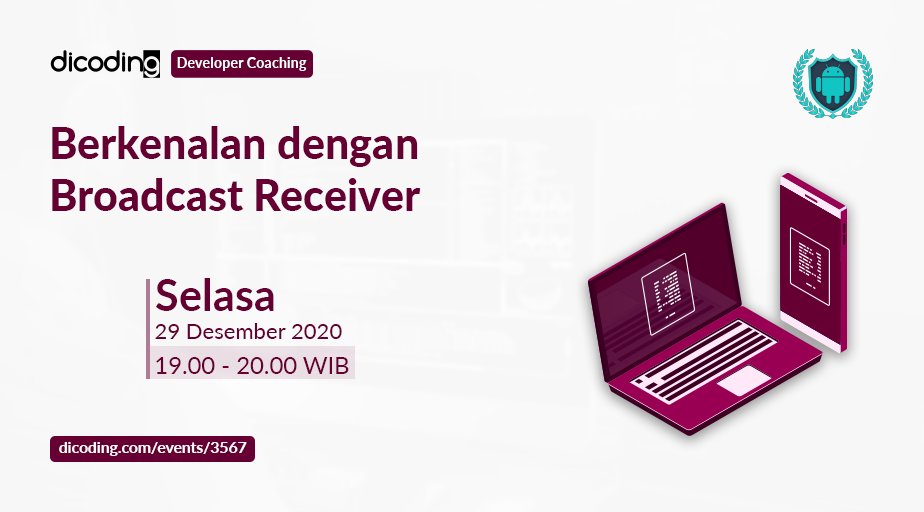 dicoding Developer Coaching

Berkenalan dengan Broadcast Receiver

Selasa
29 Desember 2020
19.00 - 20.00 WIB

dicoding.com/events/3567